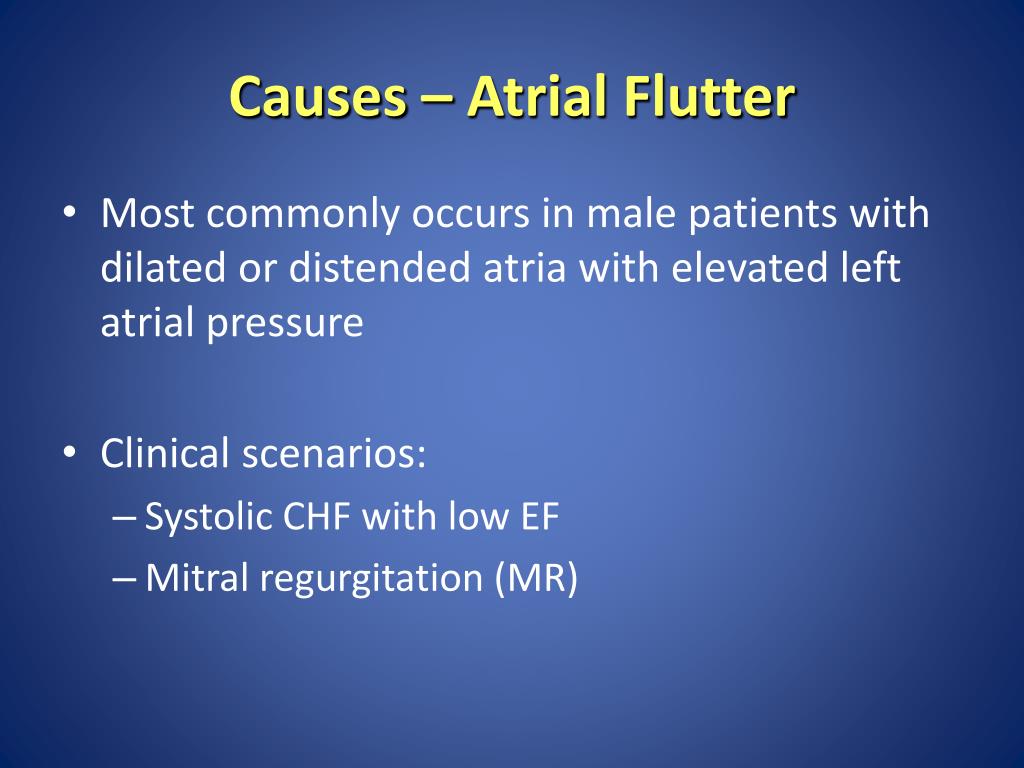 Causes – Atrial Flutter

• Most commonly occurs in male patients with dilated or distended atria with elevated left atrial pressure

• Clinical scenarios:
– Systolic CHF with low EF
– Mitral regurgitation (MR)